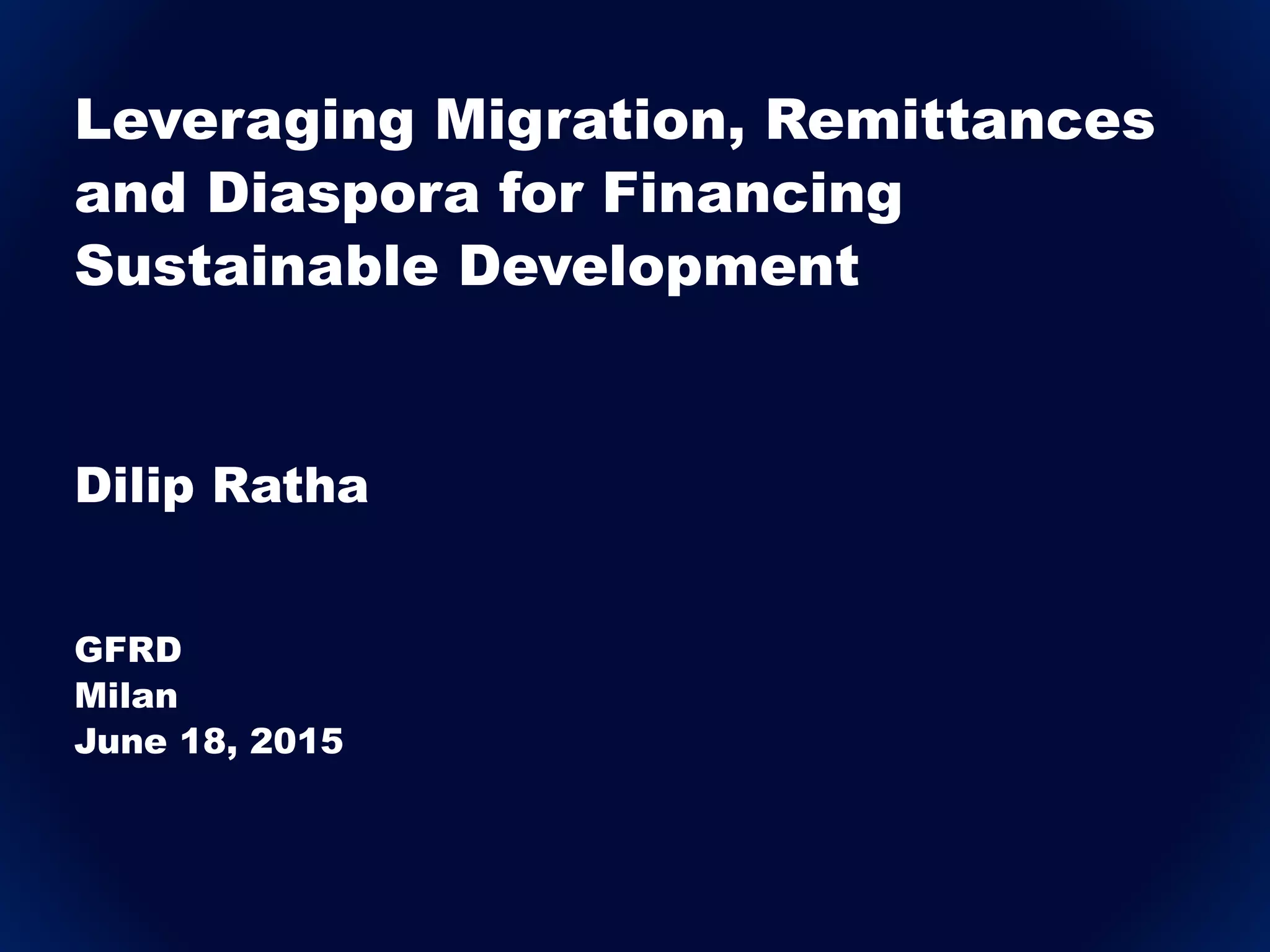 Leveraging Migration, Remittances and Diaspora for Financing Sustainable Development

Dilip Ratha

GFRD
Milan
June 18, 2015